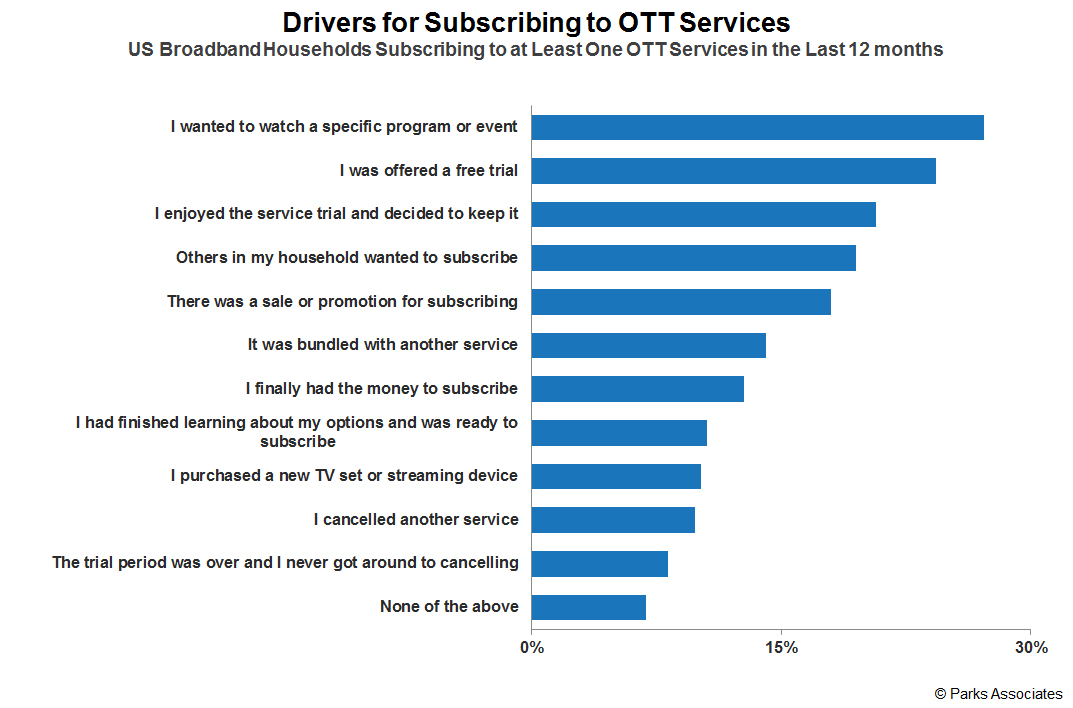 Drivers for Subscribing to OTT Services

US Broadband Households Subscribing to at Least One OTT Services in the Last 12 months

I wanted to watch a specific program or event
I was offered a free trial
I enjoyed the service trial and decided to keep it
Others in my household wanted to subscribe
There was a sale or promotion for subscribing
It was bundled with another service
I finally had the money to subscribe
I had finished learning about my options and was ready to subscribe
I purchased a new TV set or streaming device
I cancelled another service
The trial period was over and I never got around to cancelling
None of the above

0%
15%
30%

© Parks Associates